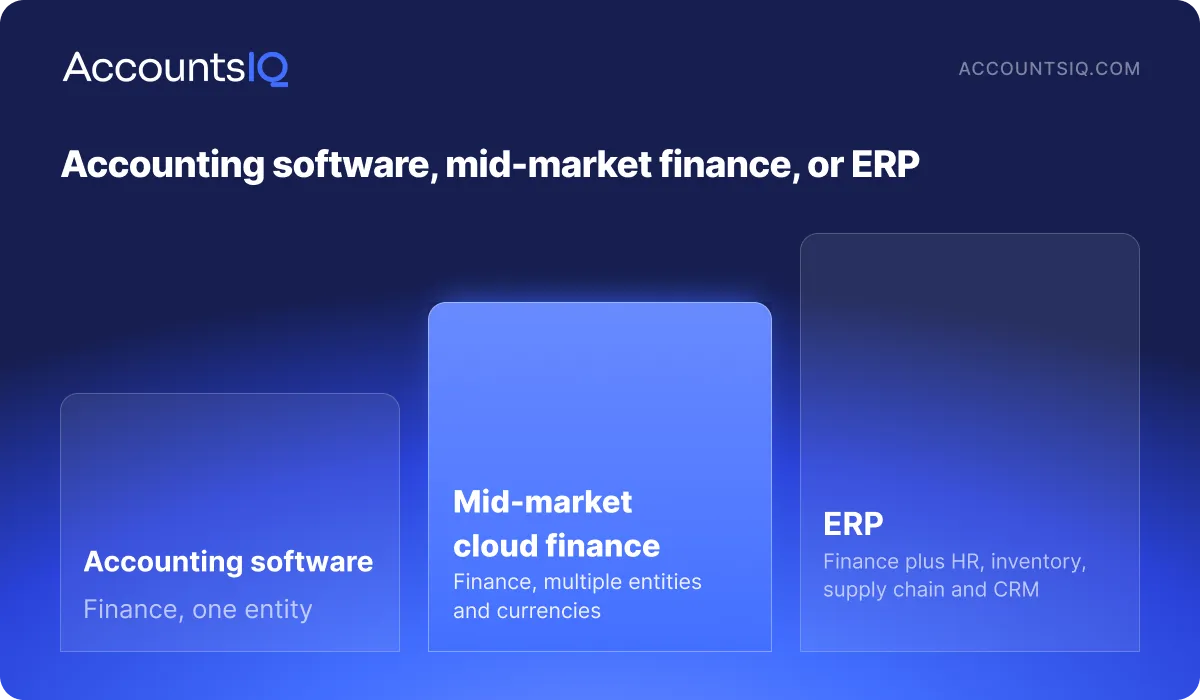 AccountsIQ

ACCOUNTSIQ.COM

Accounting software, mid-market finance, or ERP

Accounting software
Finance, one entity

Mid-market cloud finance
Finance, multiple entities and currencies

ERP
Finance plus HR, inventory, supply chain and CRM